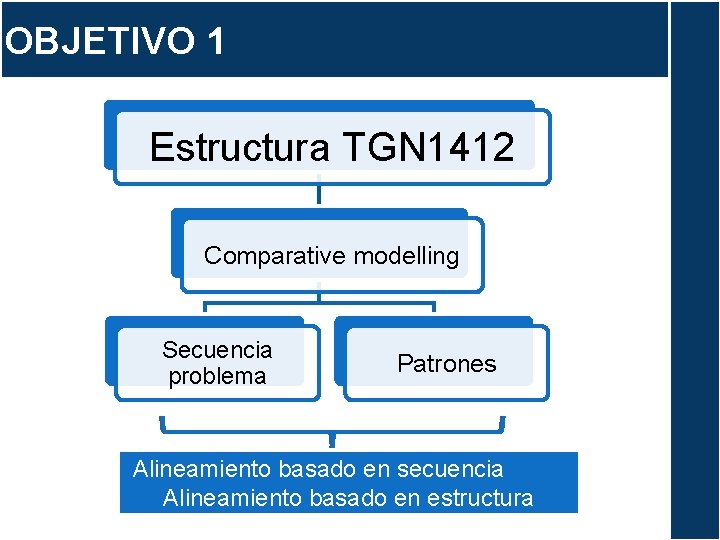 OBJETIVO 1

Estructura TGN1412

Comparative modelling

Secuencia problema

Patrones

Alineamiento basado en secuencia
Alineamiento basado en estructura